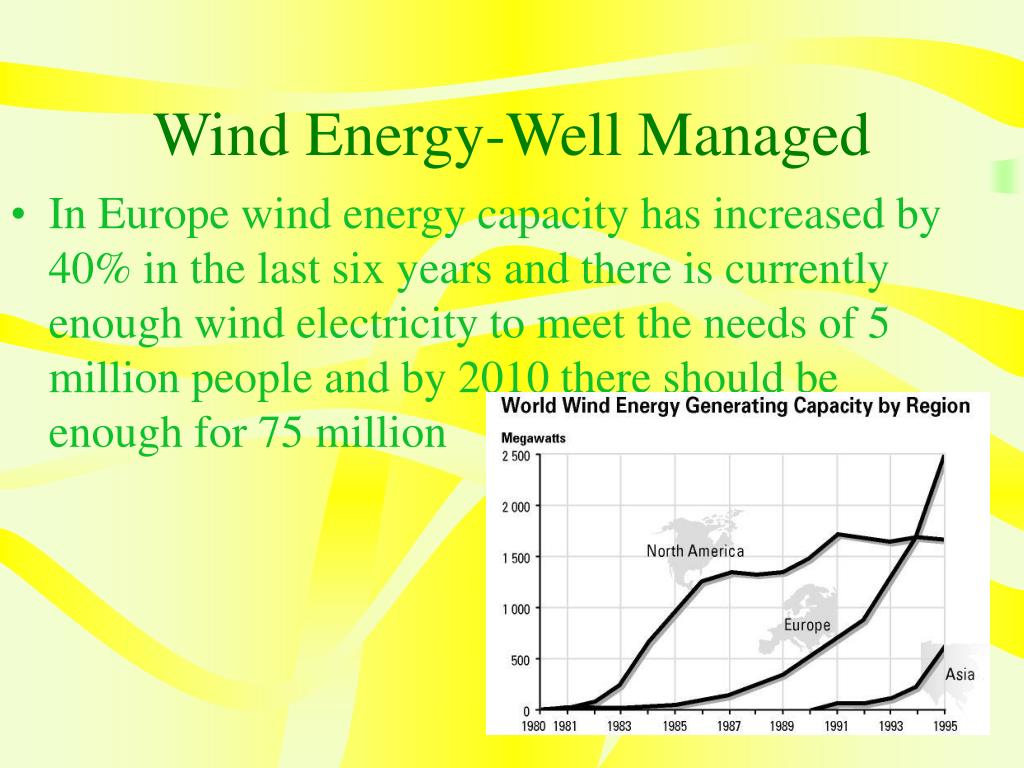 Wind Energy-Well Managed

• In Europe wind energy capacity has increased by 40% in the last six years and there is currently enough wind electricity to meet the needs of 5 million people and by 2010 there should be enough for 75 million

World Wind Energy Generating Capacity by Region

Megawatts

2 500
2 000
1 500
1 000
500
0

North America
Europe
Asia

1980 1981 1983 1985 1987 1989 1991 1993 1995